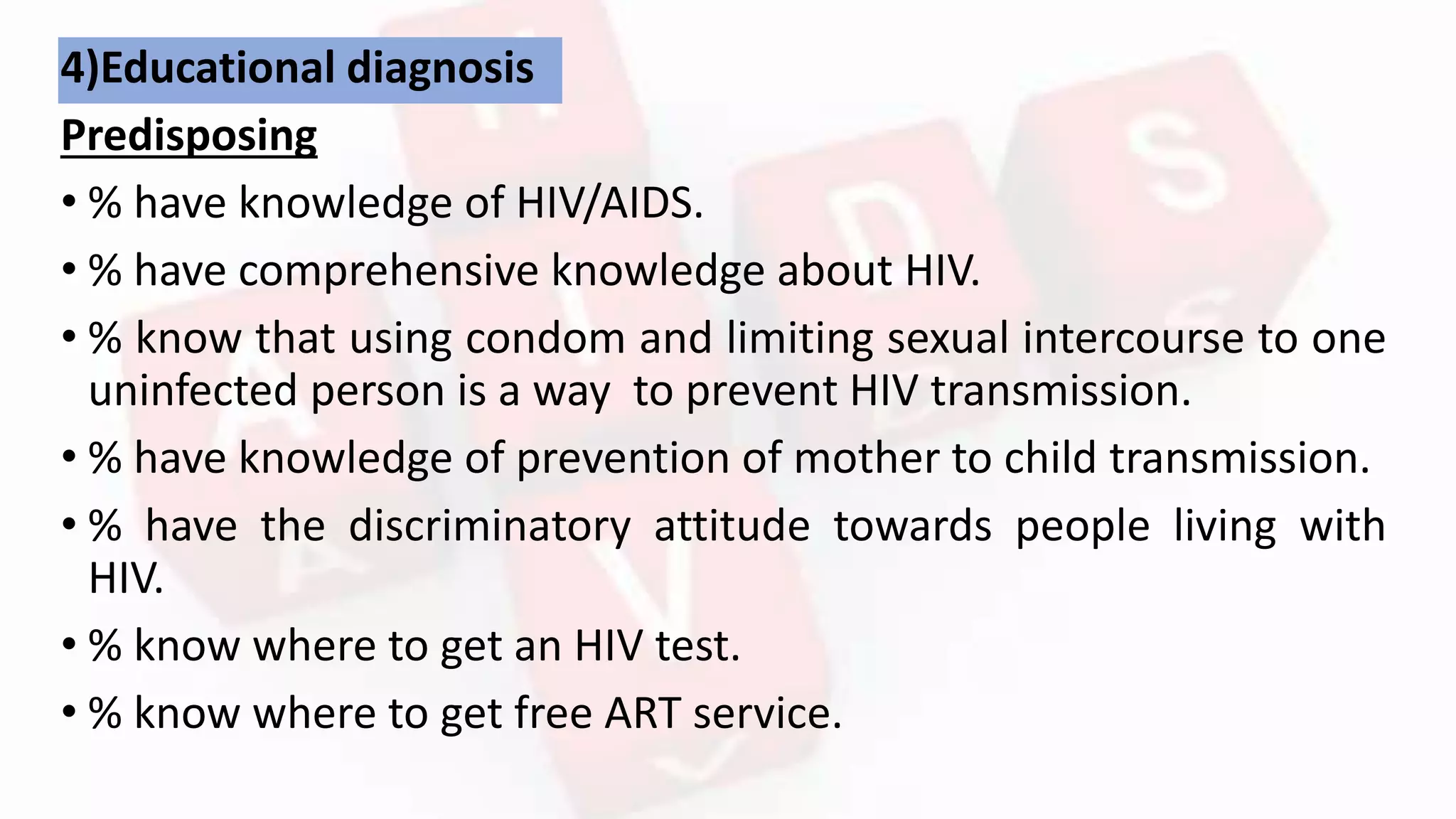 4)Educational diagnosis

Predisposing

• % have knowledge of HIV/AIDS.

• % have comprehensive knowledge about HIV.

• % know that using condom and limiting sexual intercourse to one uninfected person is a way to prevent HIV transmission.

• % have knowledge of prevention of mother to child transmission.

• % have the discriminatory attitude towards people living with HIV.

• % know where to get an HIV test.

• % know where to get free ART service.